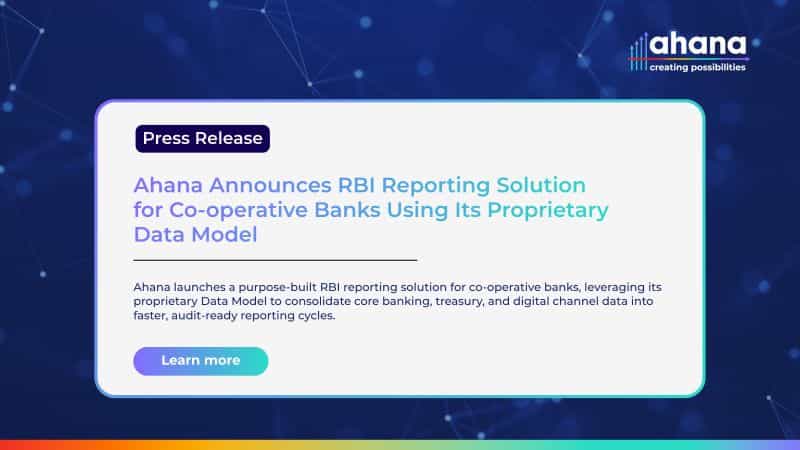 ahana
creating possibilities

Press Release

Ahana Announces RBI Reporting Solution for Co-operative Banks Using Its Proprietary Data Model

Ahana launches a purpose-built RBI reporting solution for co-operative banks, leveraging its proprietary Data Model to consolidate core banking, treasury, and digital channel data into faster, audit-ready reporting cycles.

Learn more